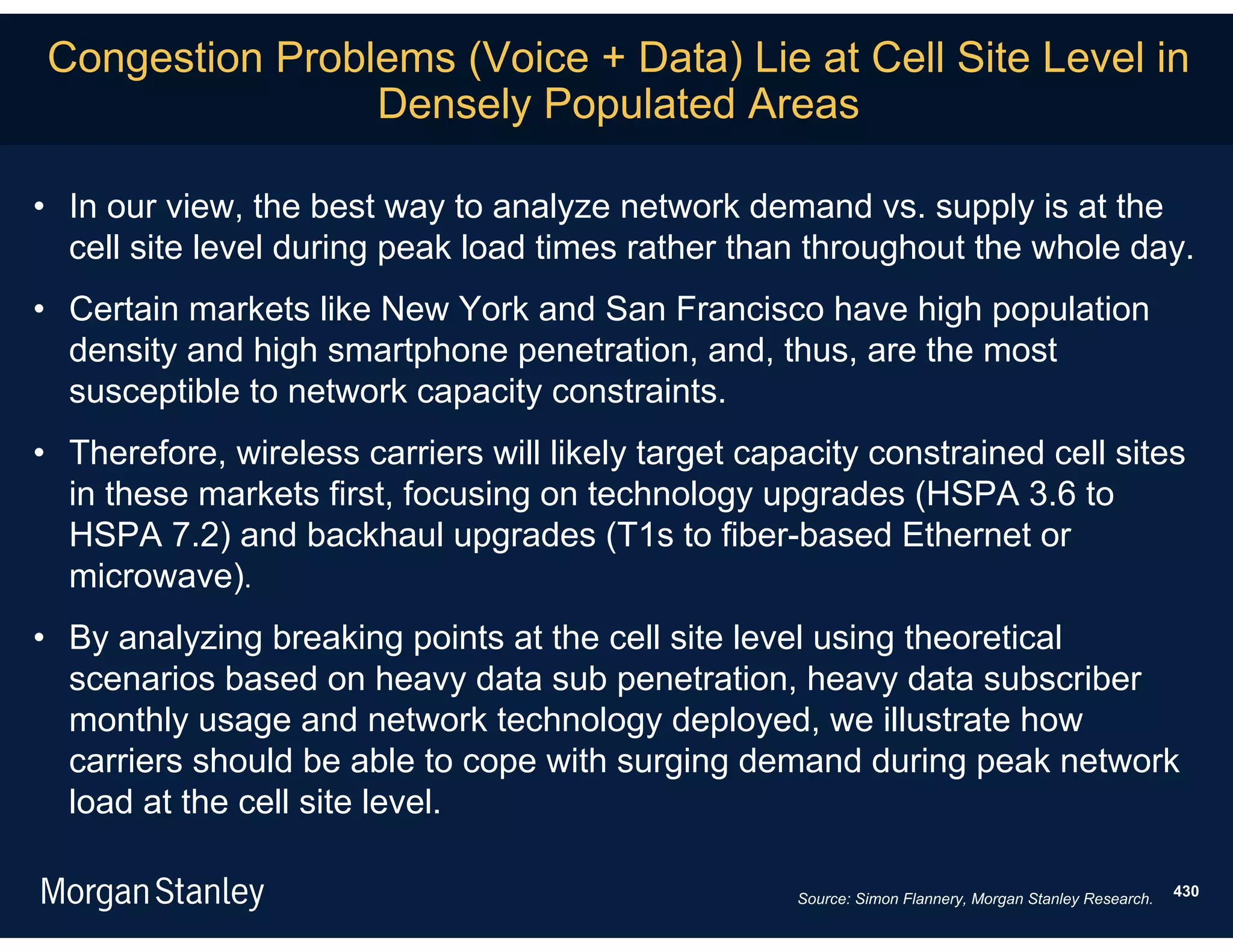 Congestion Problems (Voice + Data) Lie at Cell Site Level in Densely Populated Areas

• In our view, the best way to analyze network demand vs. supply is at the cell site level during peak load times rather than throughout the whole day.

• Certain markets like New York and San Francisco have high population density and high smartphone penetration, and, thus, are the most susceptible to network capacity constraints.

• Therefore, wireless carriers will likely target capacity constrained cell sites in these markets first, focusing on technology upgrades (HSPA 3.6 to HSPA 7.2) and backhaul upgrades (T1s to fiber-based Ethernet or microwave).

• By analyzing breaking points at the cell site level using theoretical scenarios based on heavy data sub penetration, heavy data subscriber monthly usage and network technology deployed, we illustrate how carriers should be able to cope with surging demand during peak network load at the cell site level.

Morgan Stanley

Source: Simon Flannery, Morgan Stanley Research.

430